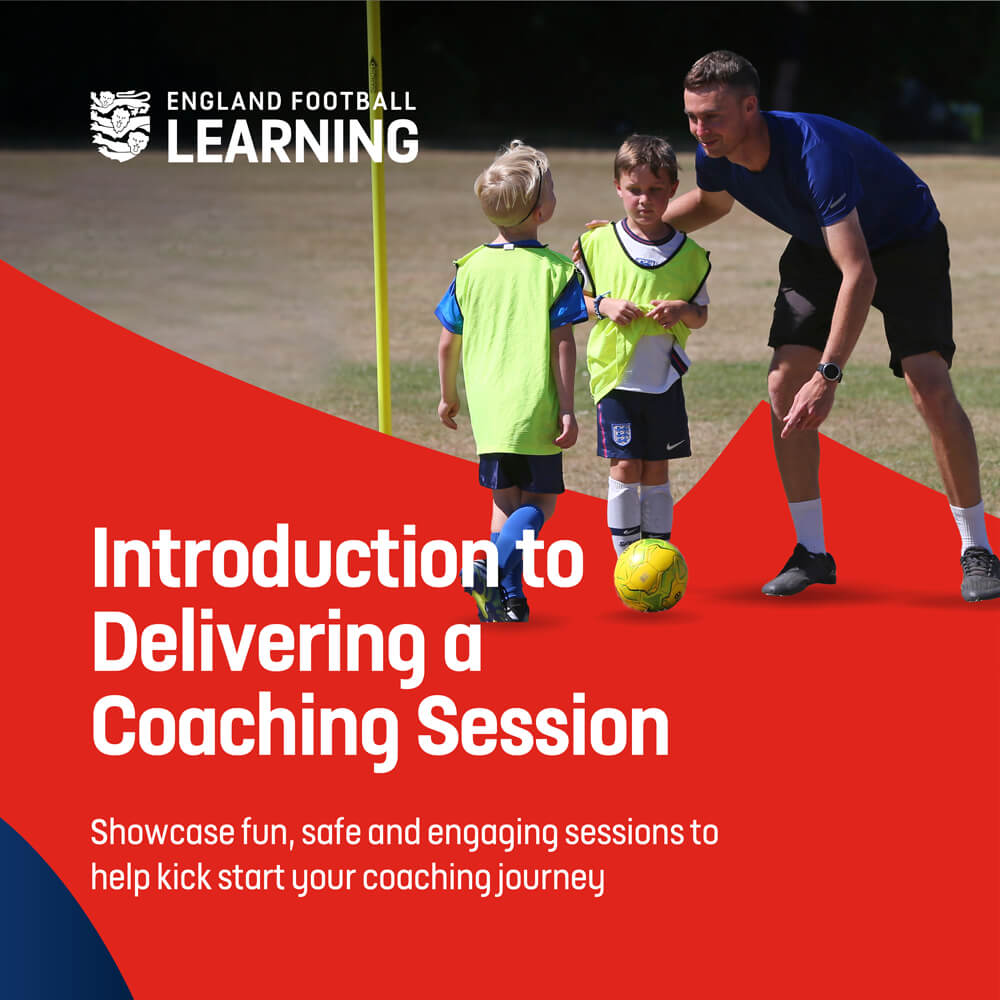 ENGLAND FOOTBALL
LEARNING

Introduction to Delivering a Coaching Session

Showcase fun, safe and engaging sessions to help kick start your coaching journey